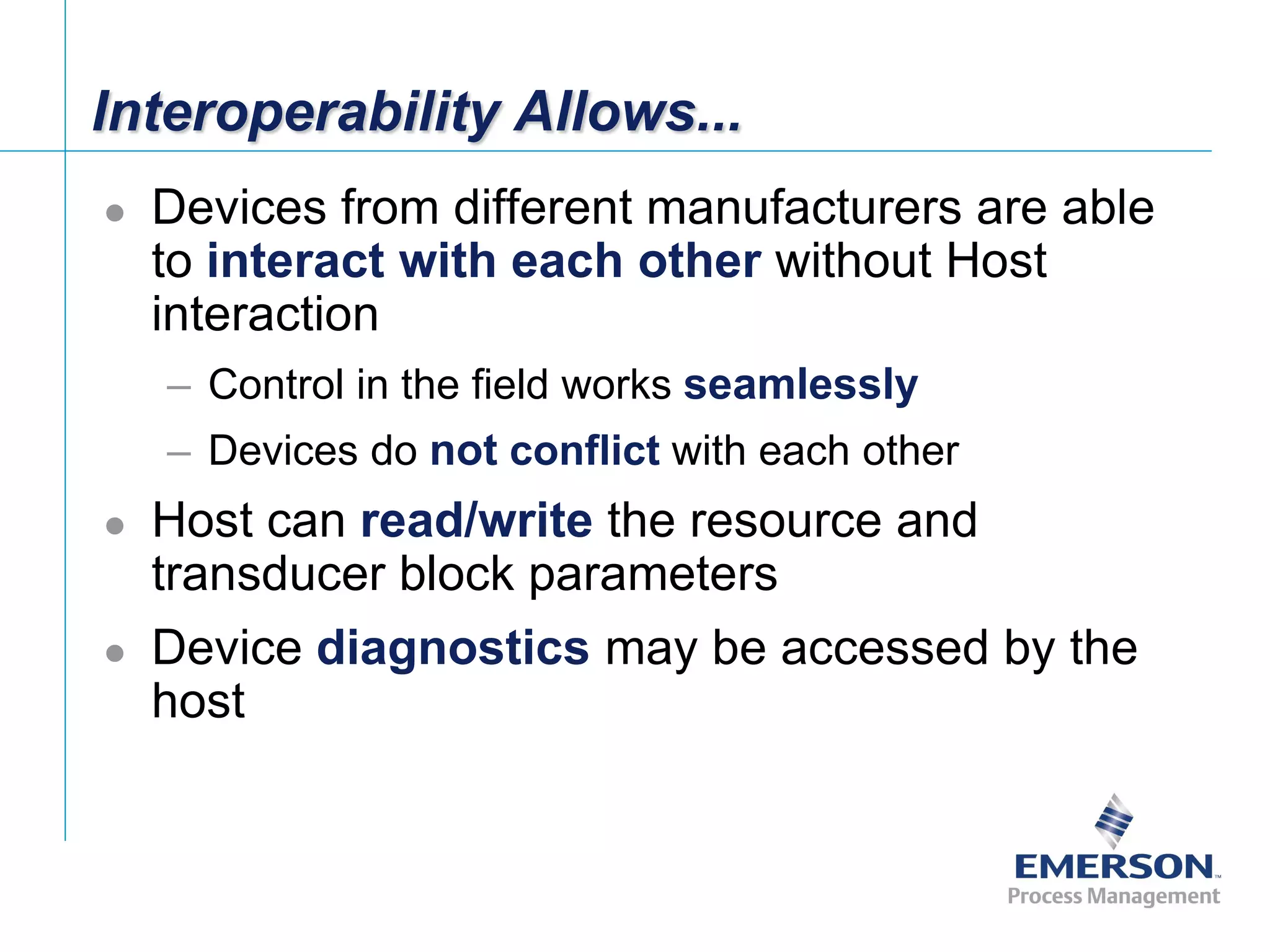 Interoperability Allows...

- Devices from different manufacturers are able to interact with each other without Host interaction
  – Control in the field works seamlessly
  – Devices do not conflict with each other
- Host can read/write the resource and transducer block parameters
- Device diagnostics may be accessed by the host

EMERSON™
Process Management